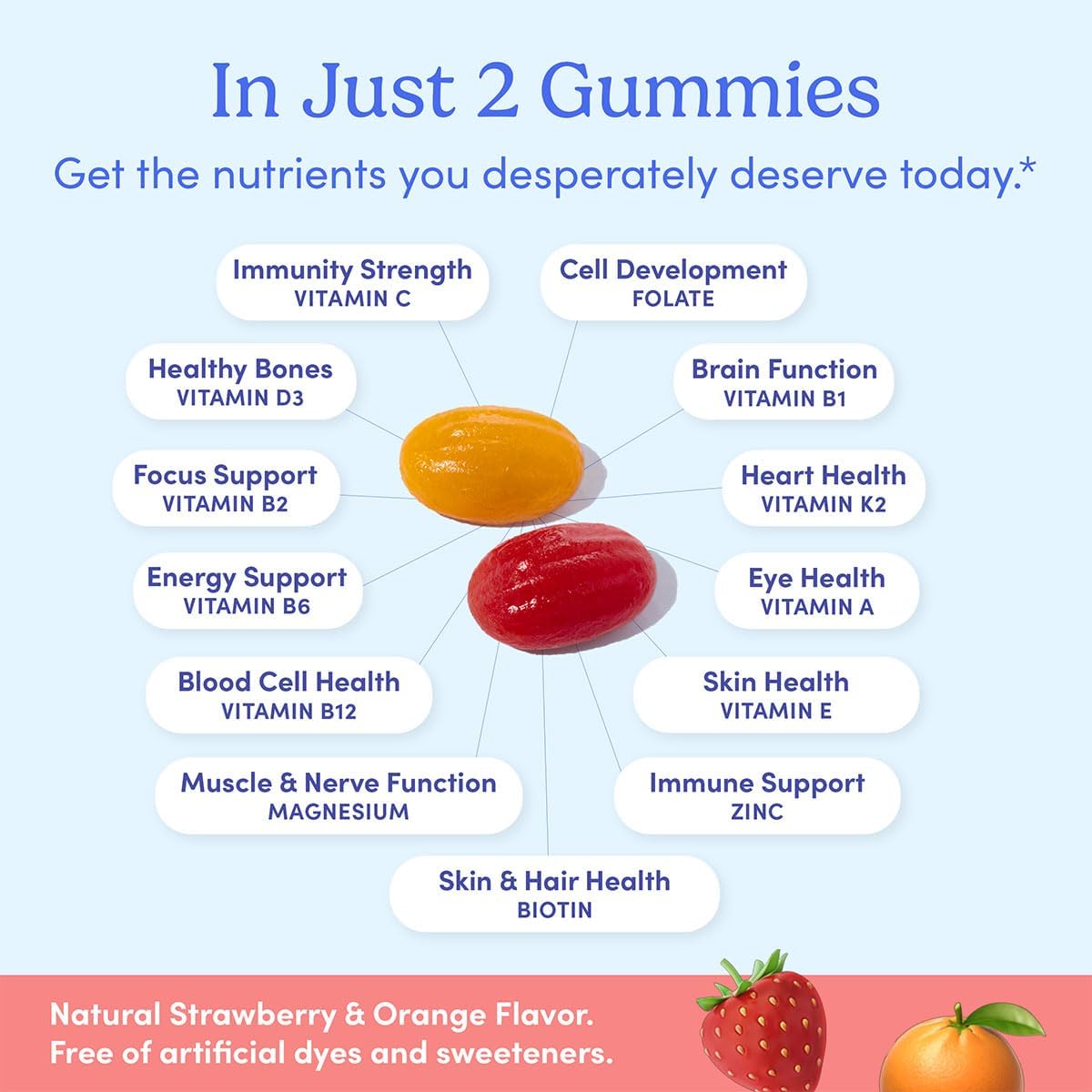 In Just 2 Gummies

Get the nutrients you desperately deserve today.*

Immunity Strength
VITAMIN C

Cell Development
FOLATE

Healthy Bones
VITAMIN D3

Brain Function
VITAMIN B1

Focus Support
VITAMIN B2

Heart Health
VITAMIN K2

Energy Support
VITAMIN B6

Eye Health
VITAMIN A

Blood Cell Health
VITAMIN B12

Skin Health
VITAMIN E

Muscle & Nerve Function
MAGNESIUM

Immune Support
ZINC

Skin & Hair Health
BIOTIN

Natural Strawberry & Orange Flavor.
Free of artificial dyes and sweeteners.